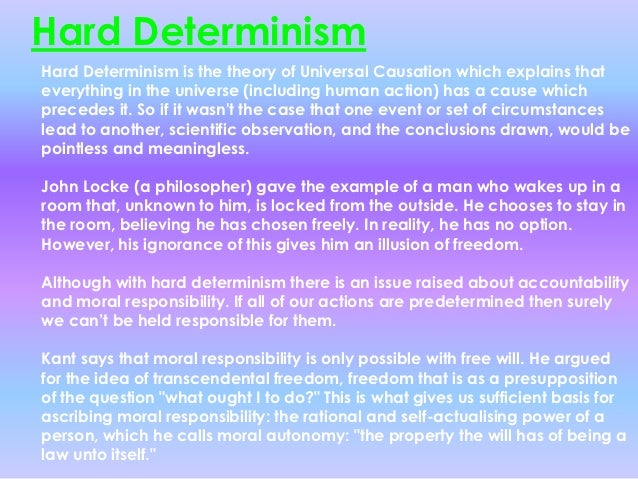 Hard Determinism

Hard Determinism is the theory of Universal Causation which explains that everything in the universe (including human action) has a cause which precedes it. So if it wasn't the case that one event or set of circumstances lead to another, scientific observation, and the conclusions drawn, would be pointless and meaningless.

John Locke (a philosopher) gave the example of a man who wakes up in a room that, unknown to him, is locked from the outside. He chooses to stay in the room, believing he has chosen freely. In reality, he has no option. However, his ignorance of this gives him an illusion of freedom.

Although with hard determinism there is an issue raised about accountability and moral responsibility. If all of our actions are predetermined then surely we can't be held responsible for them.

Kant says that moral responsibility is only possible with free will. He argued for the idea of transcendental freedom, freedom that is as a presupposition of the question "what ought I to do?" This is what gives us sufficient basis for ascribing moral responsibility: the rational and self-actualising power of a person, which he calls moral autonomy: "the property the will has of being a law unto itself."